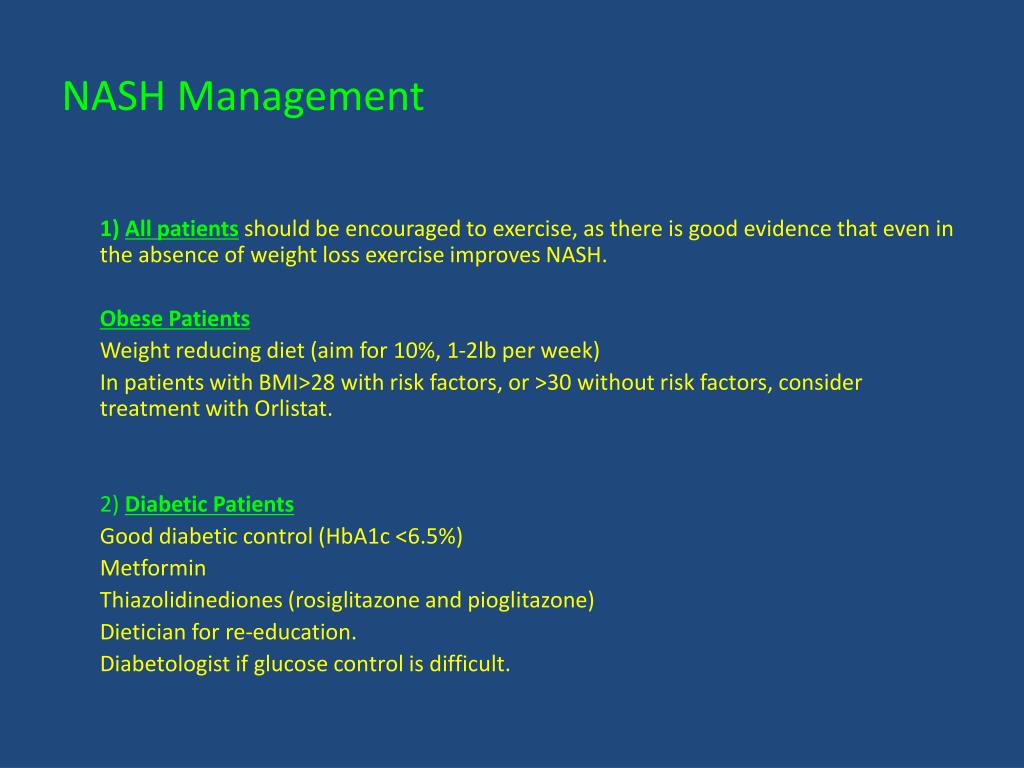 NASH Management

1) All patients should be encouraged to exercise, as there is good evidence that even in the absence of weight loss exercise improves NASH.

Obese Patients
Weight reducing diet (aim for 10%, 1-2lb per week)
In patients with BMI>28 with risk factors, or >30 without risk factors, consider treatment with Orlistat.

2) Diabetic Patients
Good diabetic control (HbA1c <6.5%)
Metformin
Thiazolidinediones (rosiglitazone and pioglitazone)
Dietician for re-education.
Diabetologist if glucose control is difficult.